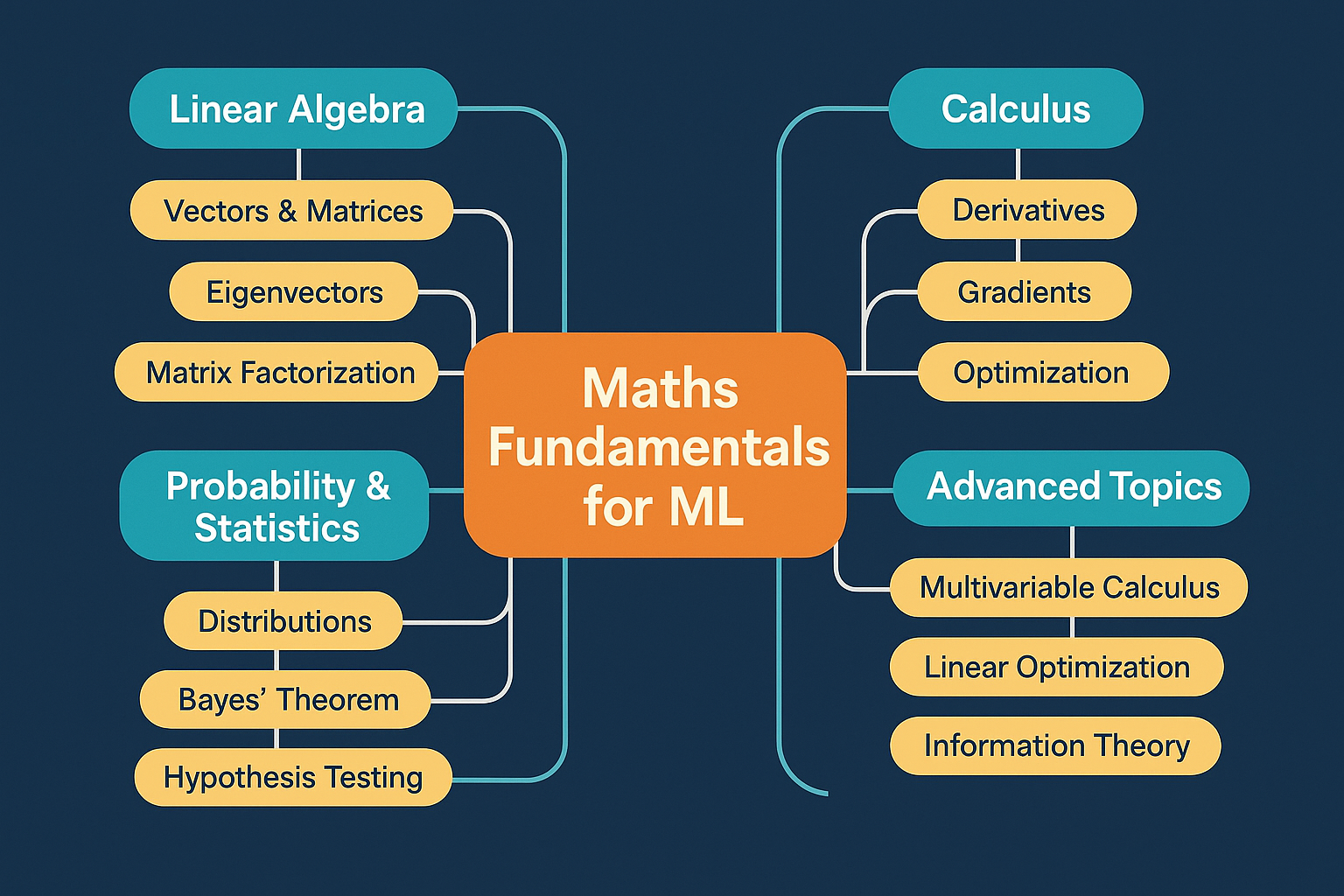 Maths Fundamentals for ML

Linear Algebra

Vectors & Matrices

Eigenvectors

Matrix Factorization

Probability & Statistics

Distributions

Bayes' Theorem

Hypothesis Testing

Calculus

Derivatives

Gradients

Optimization

Advanced Topics

Multivariable Calculus

Linear Optimization

Information Theory